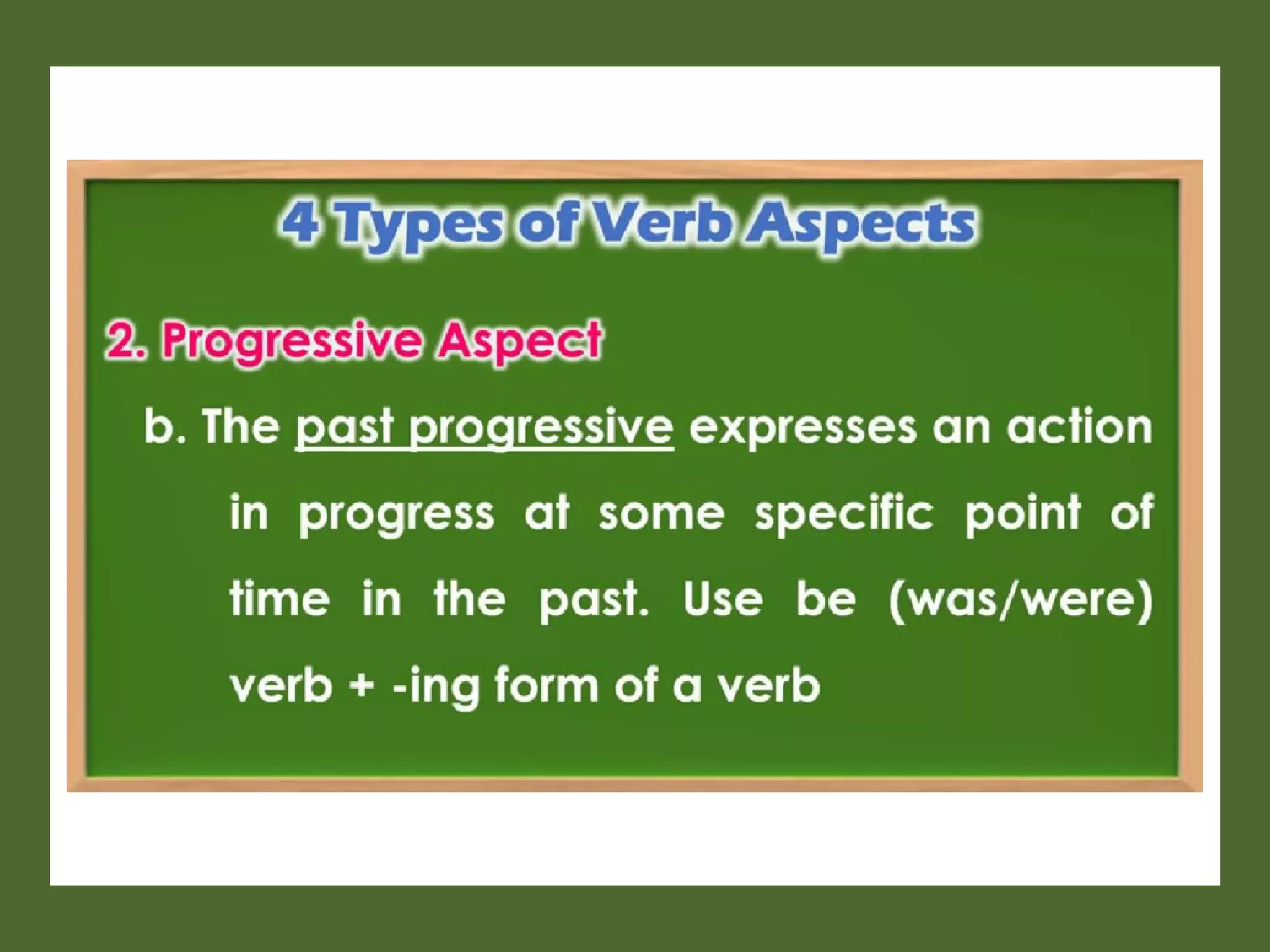 4 Types of Verb Aspects

2. Progressive Aspect

b. The past progressive expresses an action in progress at some specific point of time in the past. Use be (was/were) verb + -ing form of a verb